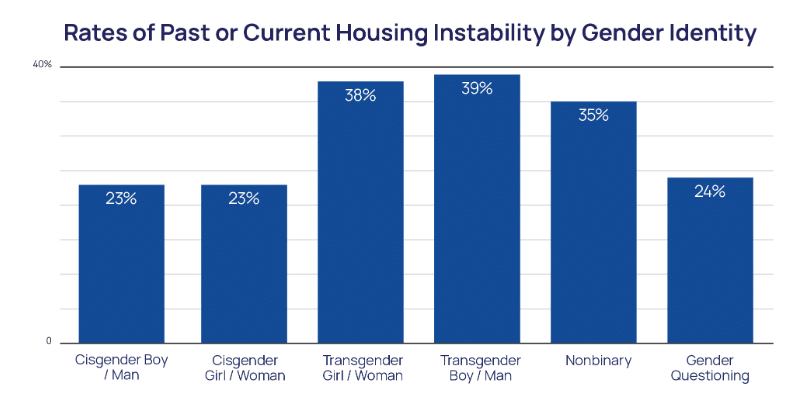 Rates of Past or Current Housing Instability by Gender Identity

40%

0

23%
23%
38%
39%
35%
24%

Cisgender Boy / Man
Cisgender Girl / Woman
Transgender Girl / Woman
Transgender Boy / Man
Nonbinary
Gender Questioning